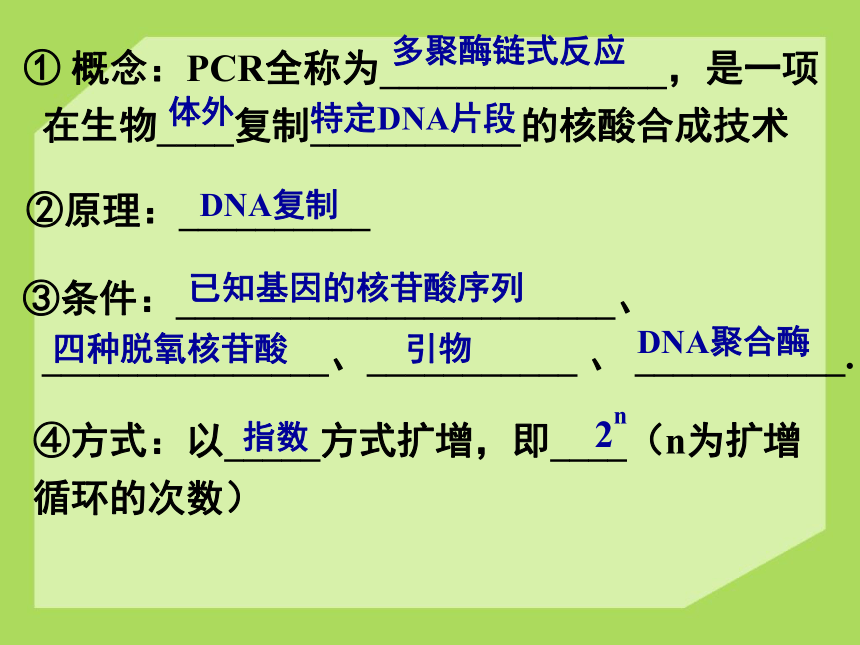 ① 概念：PCR全称为多聚酶链式反应，是一项在生物体外复制特定DNA片段的核酸合成技术

②原理：DNA复制

③条件：已知基因的核苷酸序列、四种脱氧核苷酸、引物、DNA聚合酶.

④方式：以指数方式扩增，即$2^n$（n为扩增循环的次数）